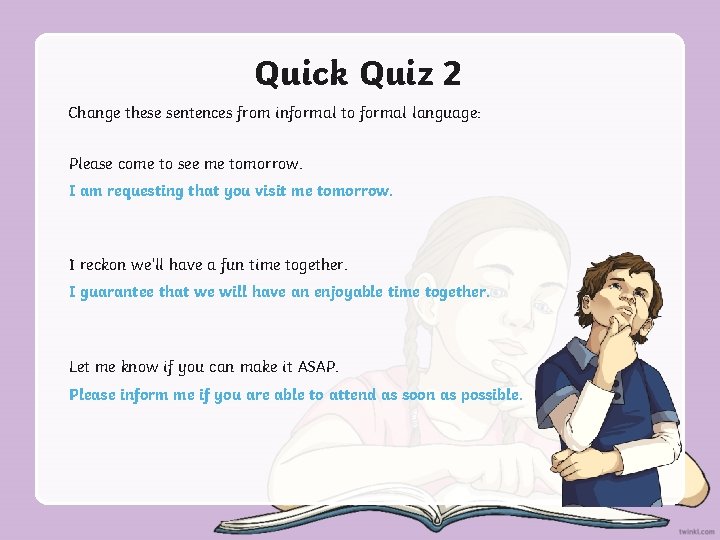 Quick Quiz 2

Change these sentences from informal to formal language:

Please come to see me tomorrow.

I am requesting that you visit me tomorrow.

I reckon we'll have a fun time together.

I guarantee that we will have an enjoyable time together.

Let me know if you can make it ASAP.

Please inform me if you are able to attend as soon as possible.

twinkl.com